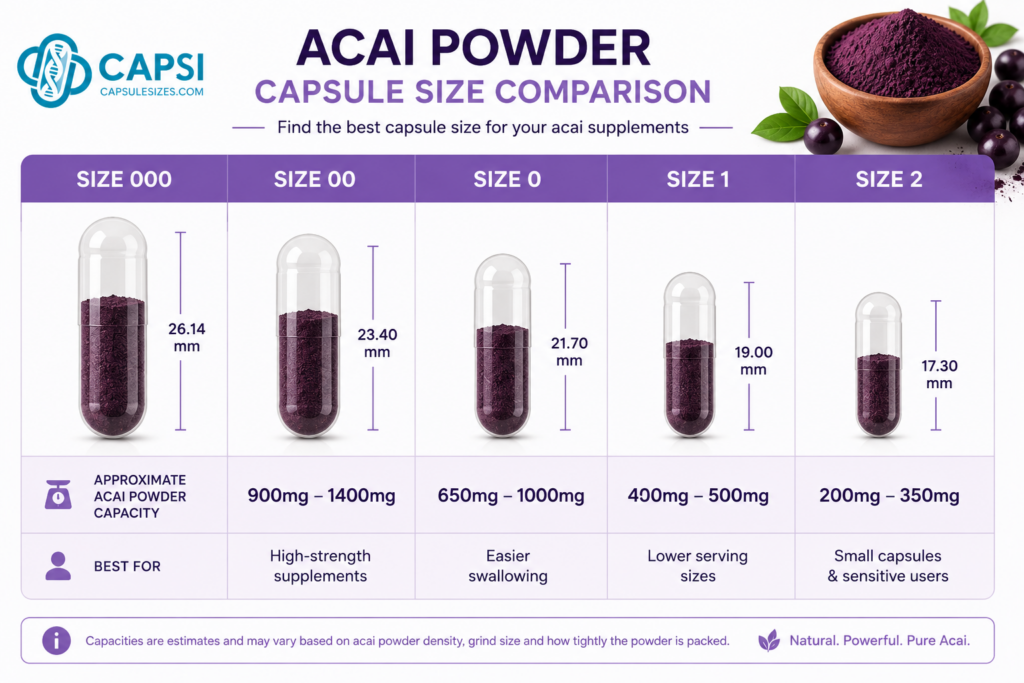 CAPSI
CAPSULESIZES.COM

ACAI POWDER
CAPSULE SIZE COMPARISON

Find the best capsule size for your acai supplements

| SIZE 000 | SIZE 00 | SIZE 0 | SIZE 1 | SIZE 2 |
|---|---|---|---|---|
| 26.14 mm | 23.40 mm | 21.70 mm | 19.00 mm | 17.30 mm |
| APPROXIMATE ACAI POWDER CAPACITY | 900mg – 1400mg | 650mg – 1000mg | 400mg – 500mg | 200mg – 350mg |
| BEST FOR | High-strength supplements | Easier swallowing | Lower serving sizes | Small capsules & sensitive users |

Capacities are estimates and may vary based on acai powder density, grind size and how tightly the powder is packed.

Natural. Powerful. Pure Acai.